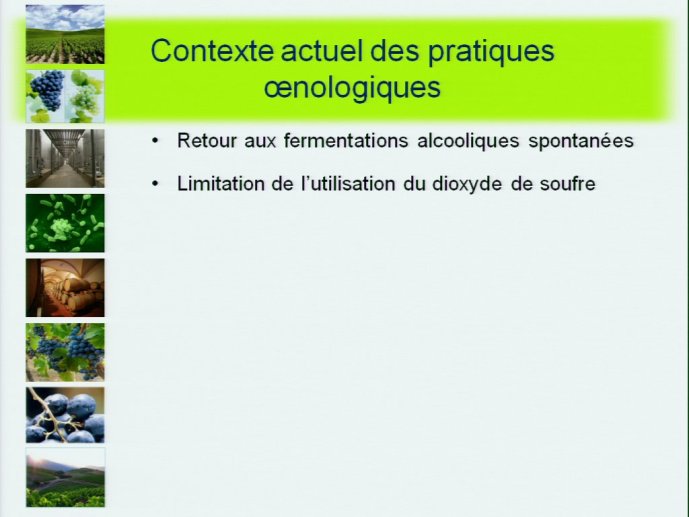 Contexte actuel des pratiques œnologiques

• Retour aux fermentations alcooliques spontanées

• Limitation de l'utilisation du dioxyde de soufre